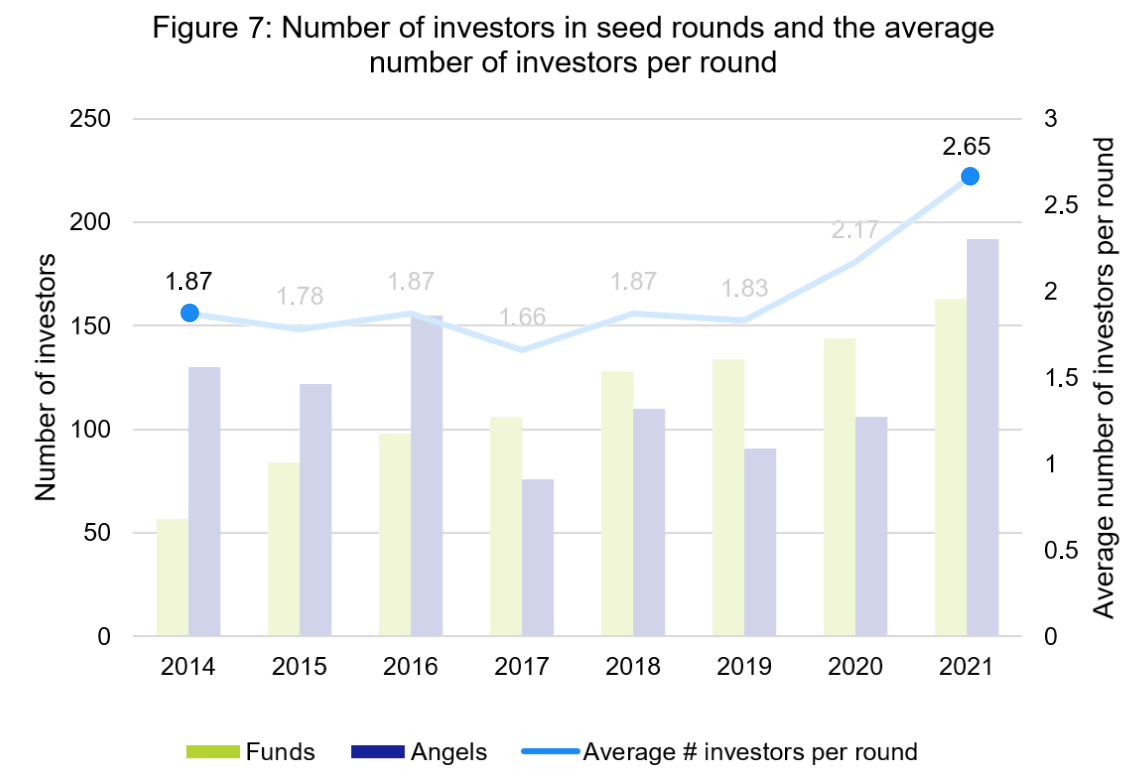 Figure 7: Number of investors in seed rounds and the average number of investors per round

Number of investors

250
200
150
100
50
0

Average number of investors per round

3
2.5
2
1.5
1
0.5
0

1.87
1.78
1.87
1.66
1.87
1.83
2.17
2.65

2014
2015
2016
2017
2018
2019
2020
2021

Funds
Angels
Average # investors per round